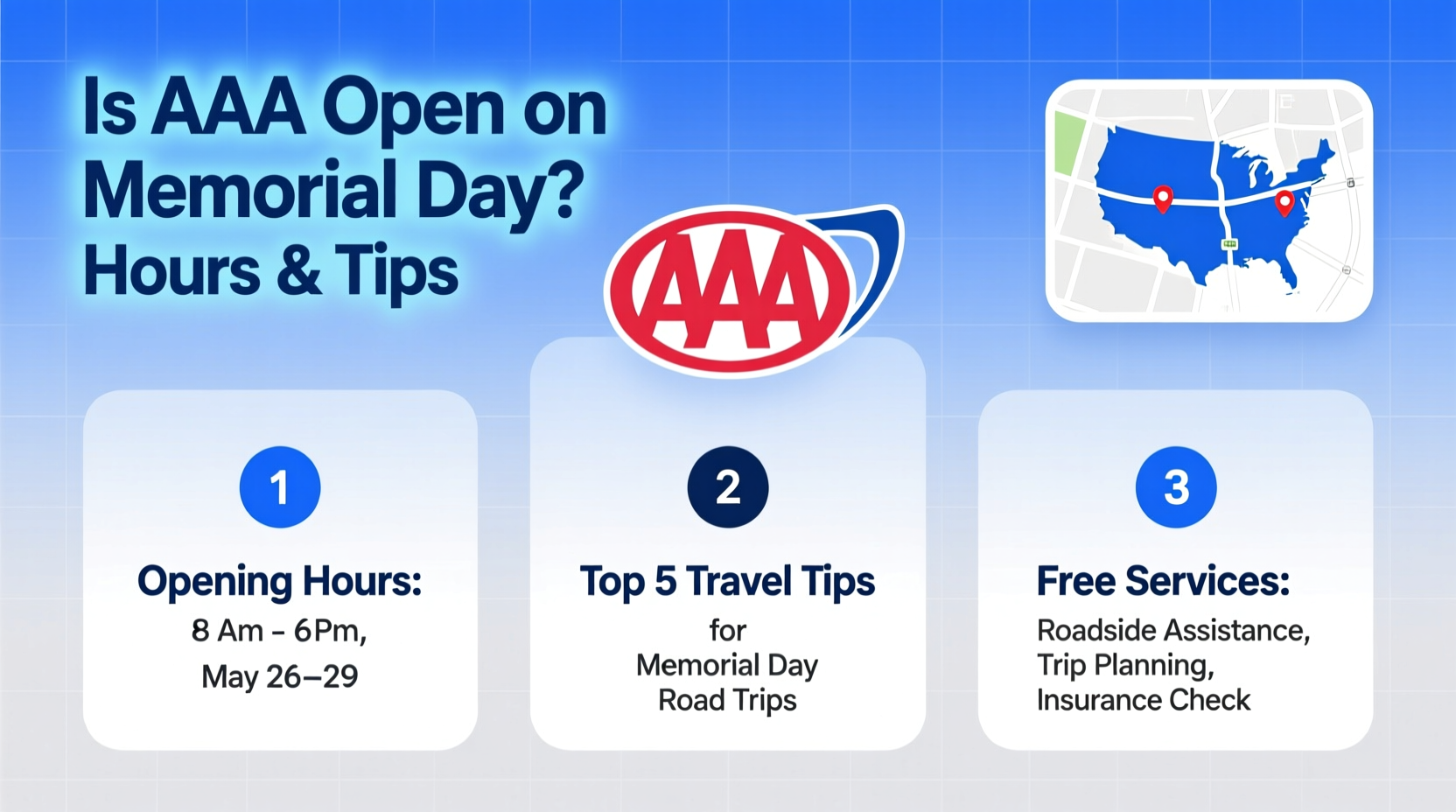 Is AAA Open on Memorial Day?
Hours & Tips

AAA

1
Opening Hours:
8 Am - 6Pm,
May 26–29

2
Top 5 Travel Tips
for
Memorial Day
Road Trips

3
Free Services:
Roadside Assistance,
Trip Planning,
Insurance Check